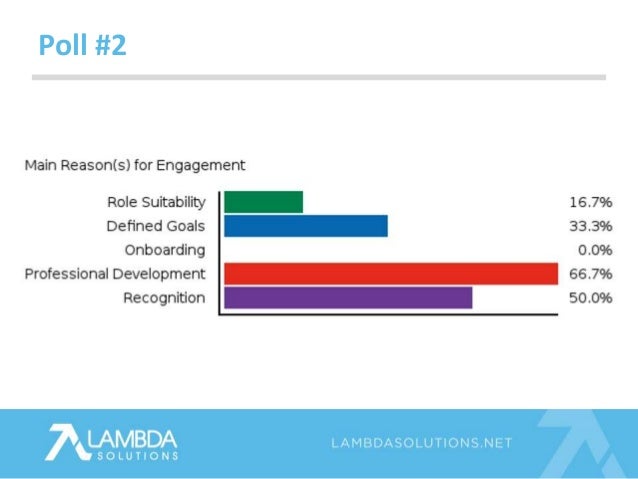 Poll #2

Main Reason(s) for Engagement

Role Suitability 16.7%
Defined Goals 33.3%
Onboarding 0.0%
Professional Development 66.7%
Recognition 50.0%

LAMBDA SOLUTIONS

LAMBDASOLUTIONS.NET